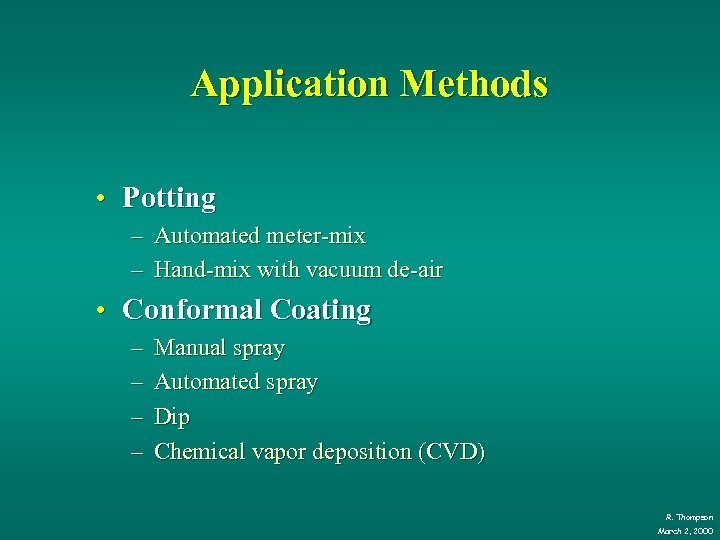 Application Methods

• Potting
– Automated meter-mix
– Hand-mix with vacuum de-air

• Conformal Coating
– Manual spray
– Automated spray
– Dip
– Chemical vapor deposition (CVD)

R. Thompson
March 2, 2000